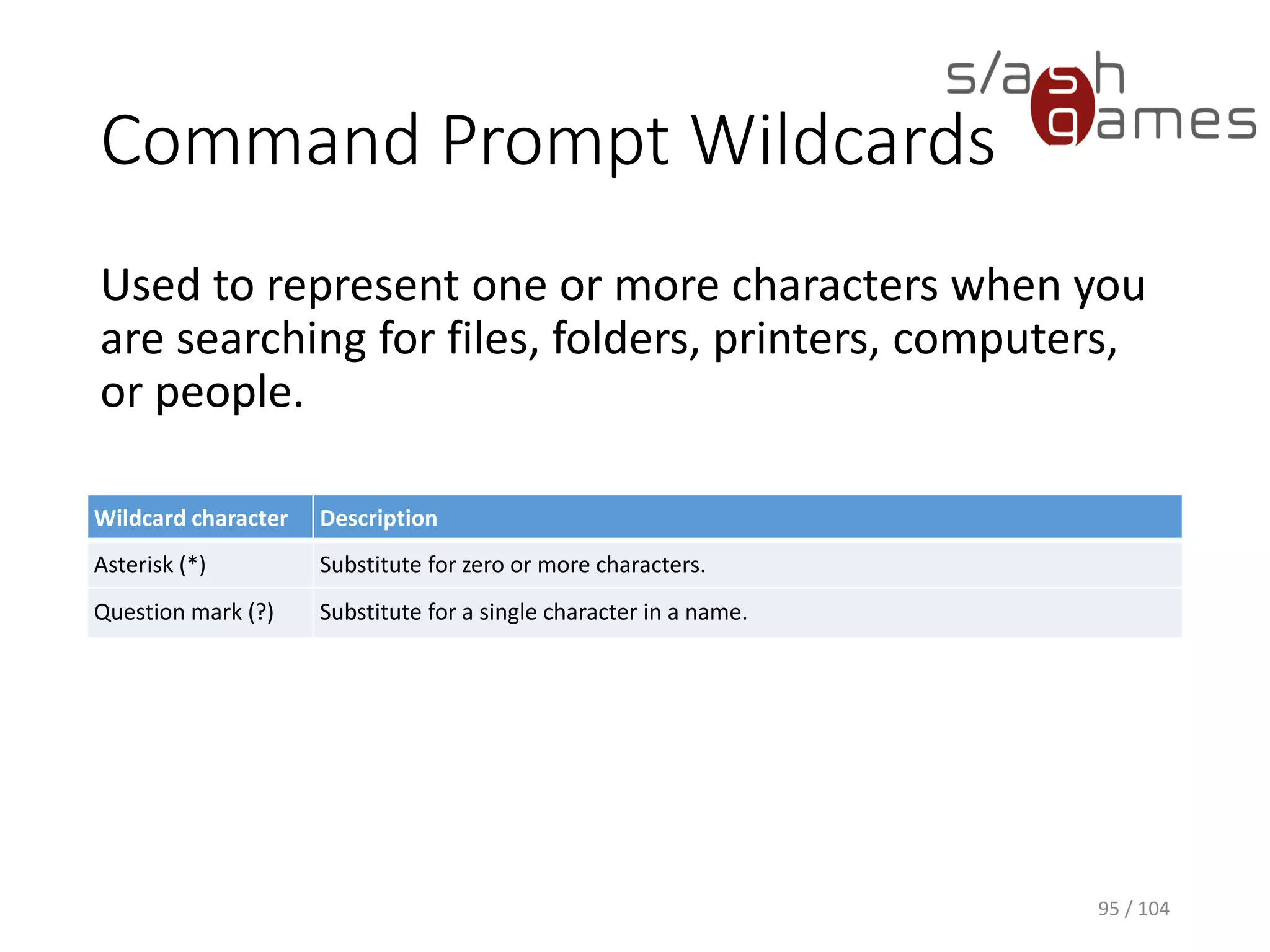 s/ash games

Command Prompt Wildcards

Used to represent one or more characters when you are searching for files, folders, printers, computers, or people.

| Wildcard character | Description |
|---|---|
| Asterisk (*) | Substitute for zero or more characters. |
| Question mark (?) | Substitute for a single character in a name. |

95 / 104